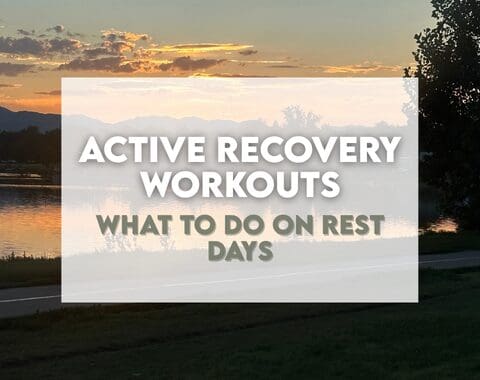 ACTIVE RECOVERY WORKOUTS

WHAT TO DO ON REST DAYS